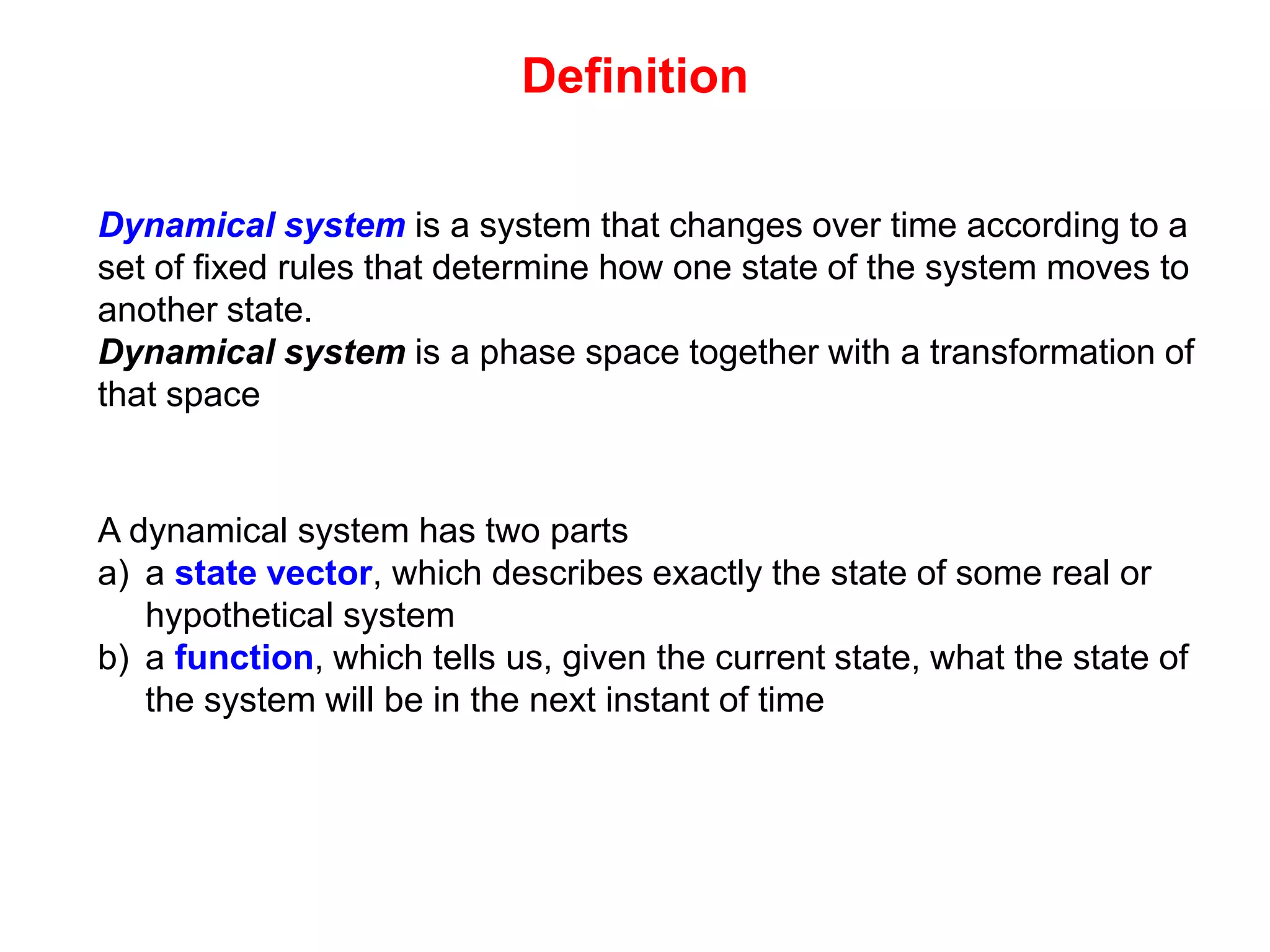 Definition

Dynamical system is a system that changes over time according to a set of fixed rules that determine how one state of the system moves to another state.
Dynamical system is a phase space together with a transformation of that space

A dynamical system has two parts
a) a state vector, which describes exactly the state of some real or hypothetical system
b) a function, which tells us, given the current state, what the state of the system will be in the next instant of time